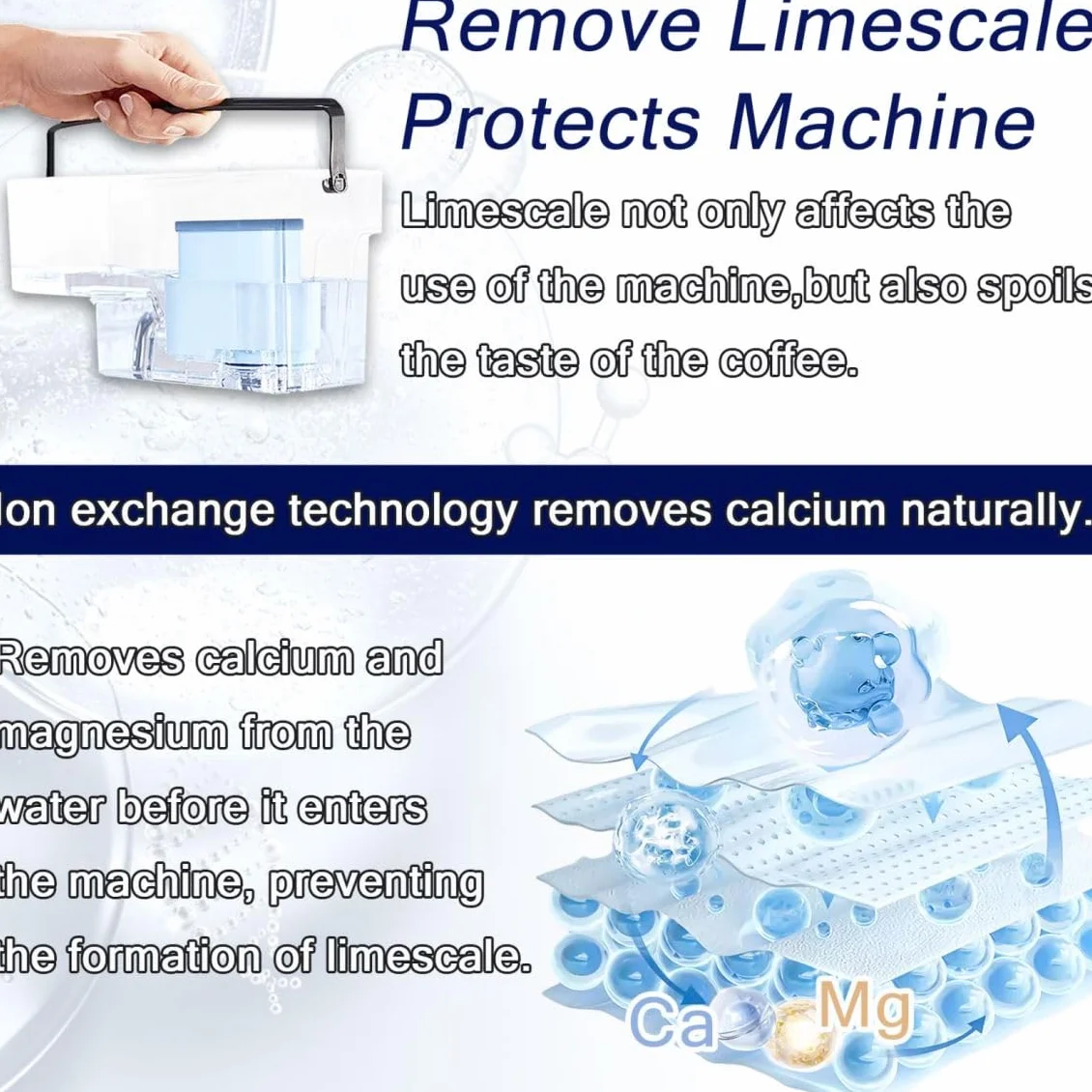 Remove Limescale
Protects Machine

Limescale not only affects the use of the machine,but also spoils the taste of the coffee.

Ion exchange technology removes calcium naturally.

Removes calcium and magnesium from the water before it enters the machine, preventing the formation of limescale.

Ca Mg